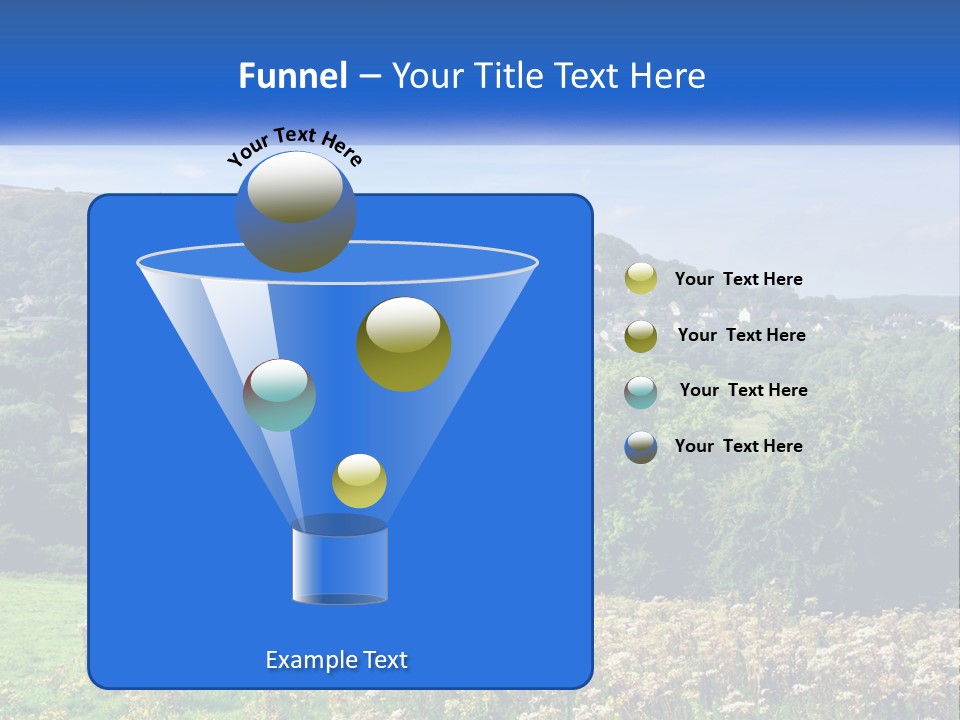 Funnel – Your Title Text Here

Your Text Here

Your Text Here

Your Text Here

Your Text Here

Your Text Here

Example Text